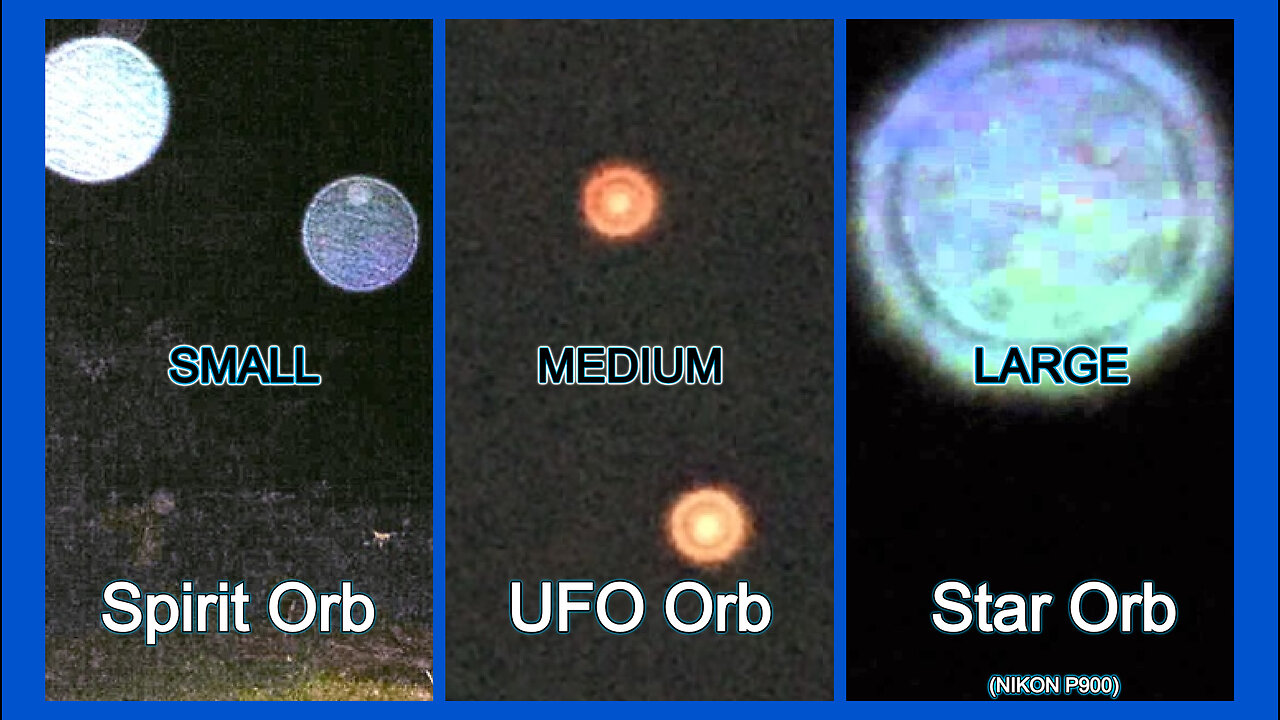 SMALL

Spirit Orb

MEDIUM

UFO Orb

LARGE

Star Orb

(NIKON P900)